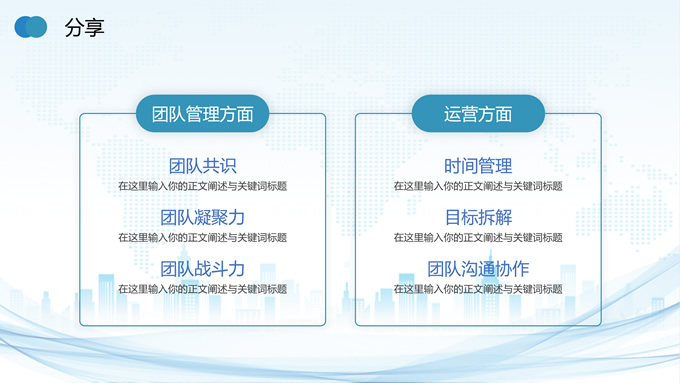 分享

团队管理方面

团队共识
在这里输入你的正文阐述与关键词标题

团队凝聚力
在这里输入你的正文阐述与关键词标题

团队战斗力
在这里输入你的正文阐述与关键词标题

运营方面

时间管理
在这里输入你的正文阐述与关键词标题

目标拆解
在这里输入你的正文阐述与关键词标题

团队沟通协作
在这里输入你的正文阐述与关键词标题